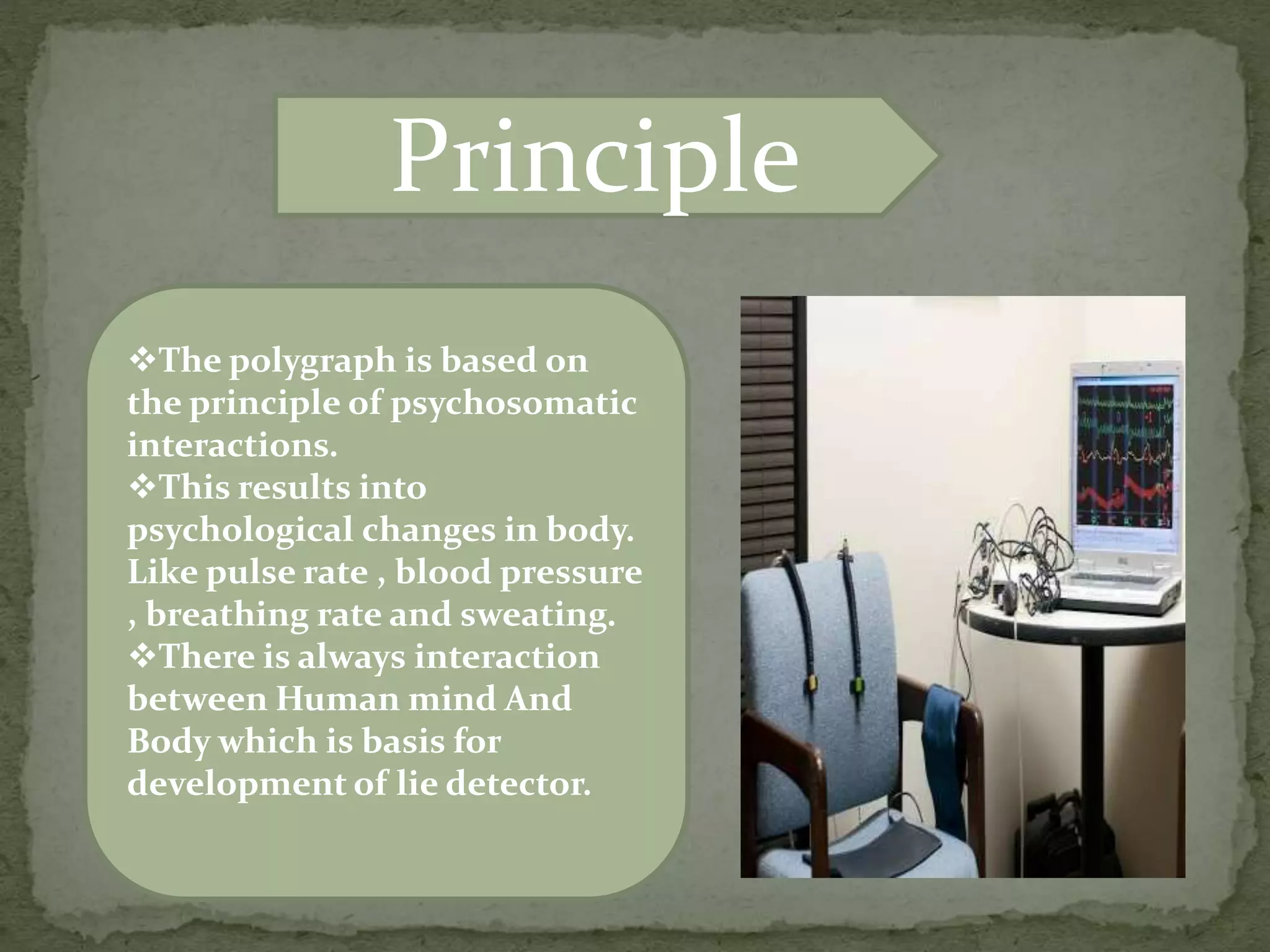 Principle

❖The polygraph is based on the principle of psychosomatic interactions.
❖This results into psychological changes in body. Like pulse rate , blood pressure , breathing rate and sweating.
❖There is always interaction between Human mind And Body which is basis for development of lie detector.